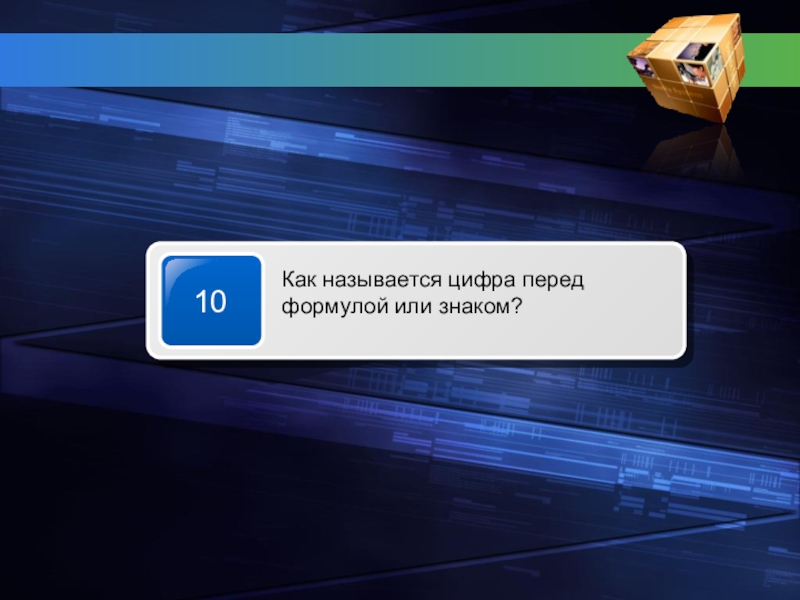 10

Как называется цифра перед формулой или знаком?